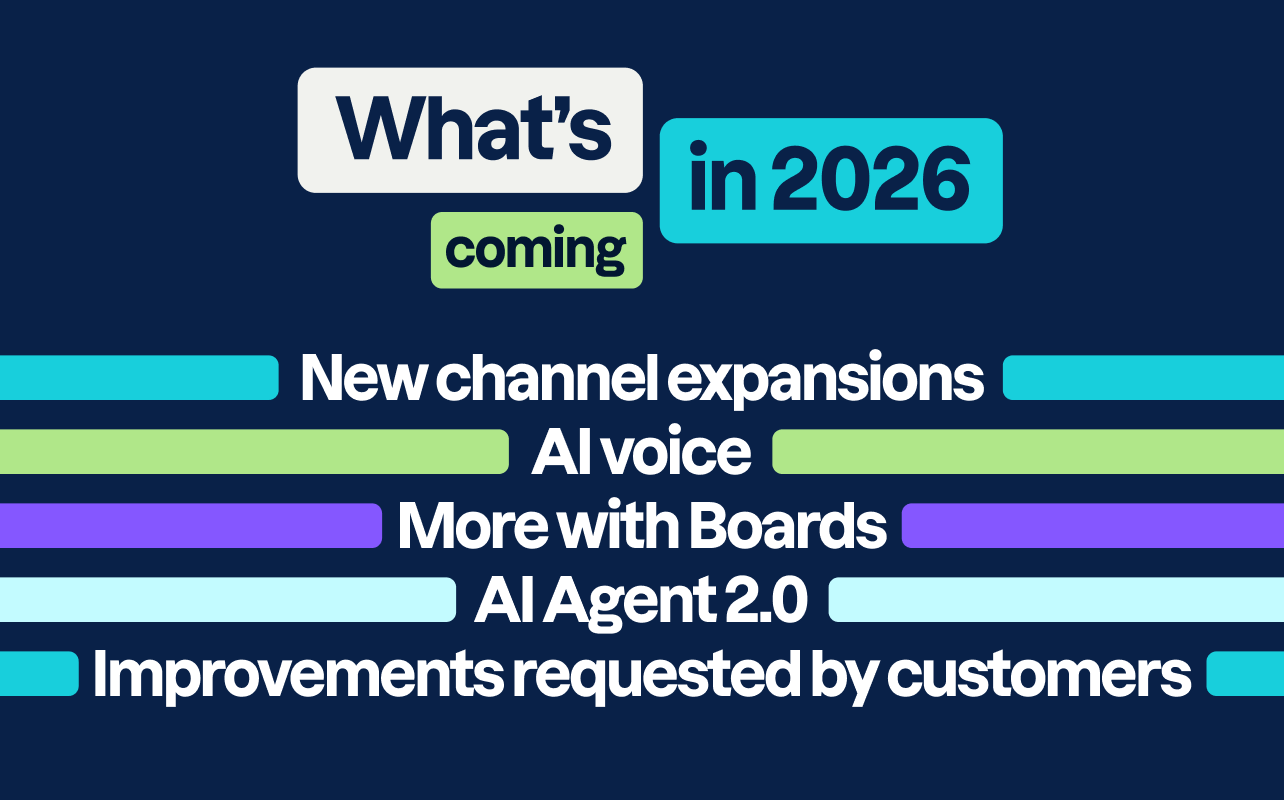 What's coming in 2026

New channel expansions

AI voice

More with Boards

AI Agent 2.0

Improvements requested by customers